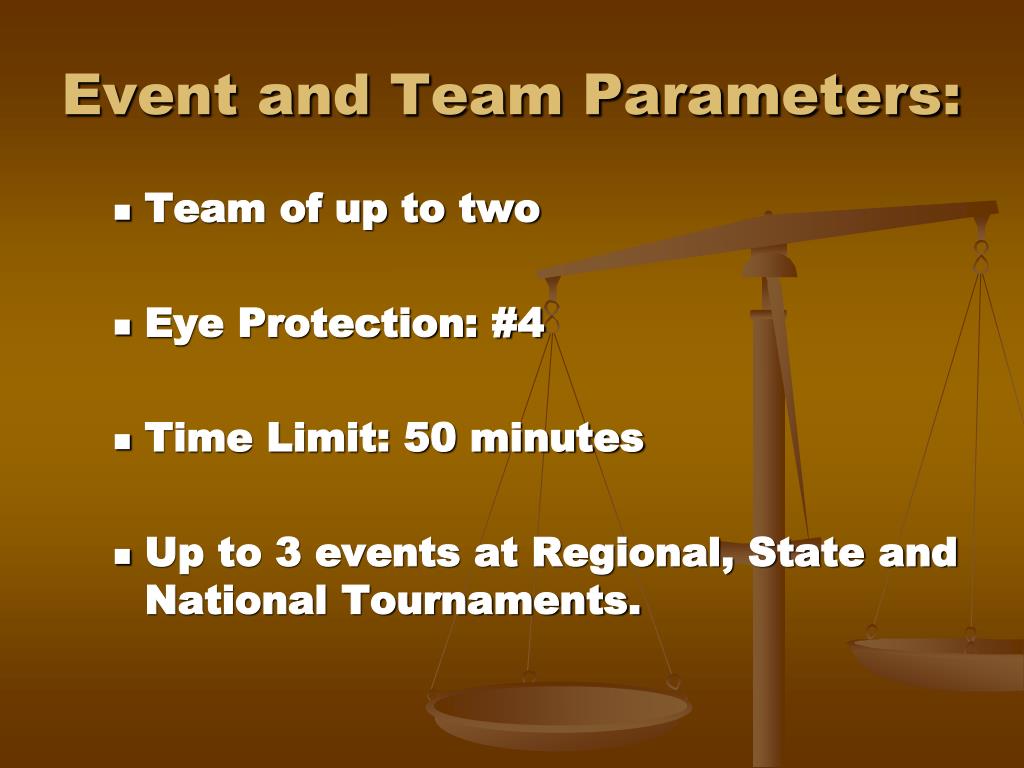 Event and Team Parameters:

- Team of up to two

- Eye Protection: #4

- Time Limit: 50 minutes

- Up to 3 events at Regional, State and National Tournaments.